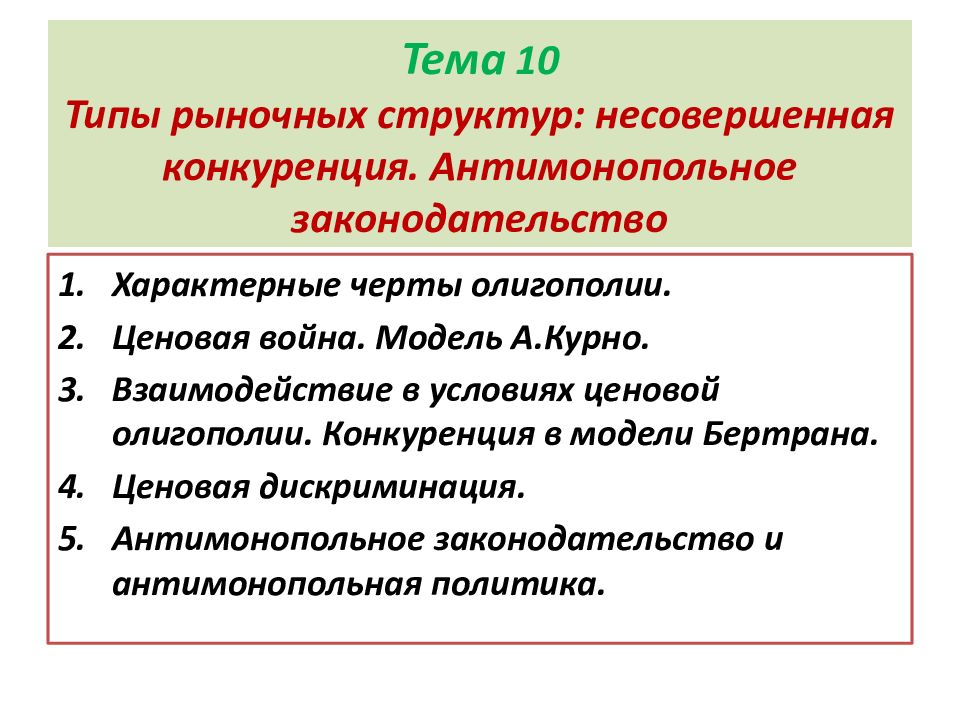 Тема 10
Типы рыночных структур: несовершенная конкуренция. Антимонопольное законодательство

1. Характерные черты олигополии.
2. Ценовая война. Модель А.Курно.
3. Взаимодействие в условиях ценовой олигополии. Конкуренция в модели Бертрана.
4. Ценовая дискриминация.
5. Антимонопольное законодательство и антимонопольная политика.